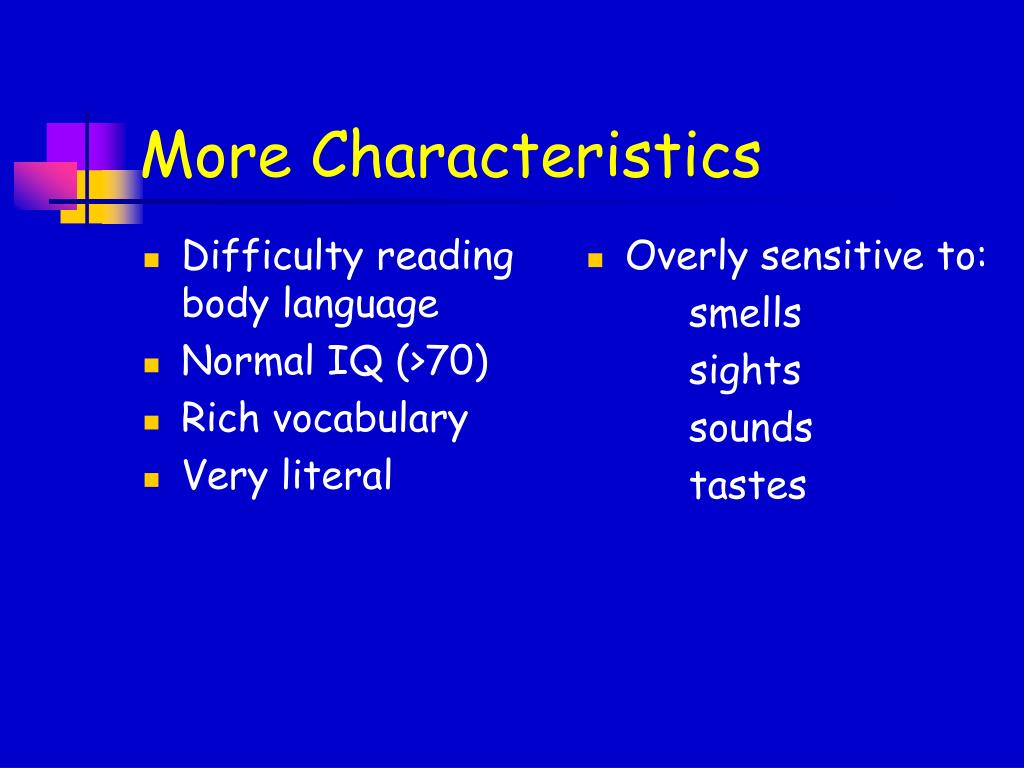 More Characteristics

- Difficulty reading body language
- Normal IQ (>70)
- Rich vocabulary
- Very literal

- Overly sensitive to:
  smells
  sights
  sounds
  tastes